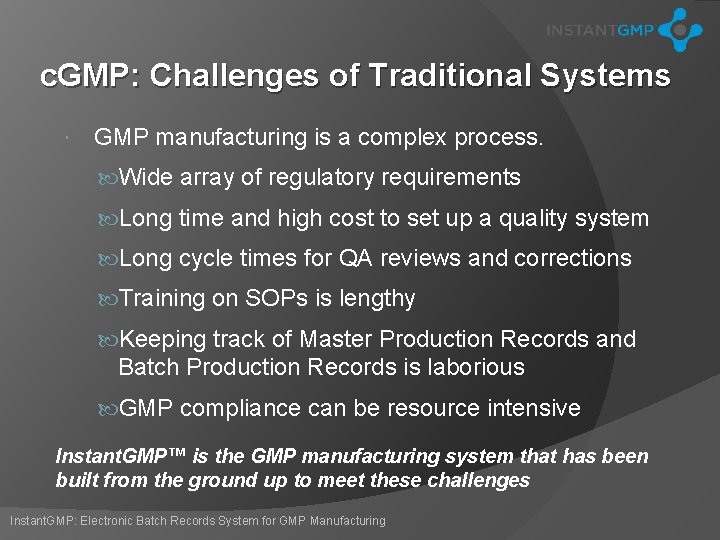 INSTANTGMP

cGMP: Challenges of Traditional Systems

GMP manufacturing is a complex process.

Wide array of regulatory requirements

Long time and high cost to set up a quality system

Long cycle times for QA reviews and corrections

Training on SOPs is lengthy

Keeping track of Master Production Records and Batch Production Records is laborious

GMP compliance can be resource intensive

InstantGMP™ is the GMP manufacturing system that has been built from the ground up to meet these challenges

InstantGMP: Electronic Batch Records System for GMP Manufacturing